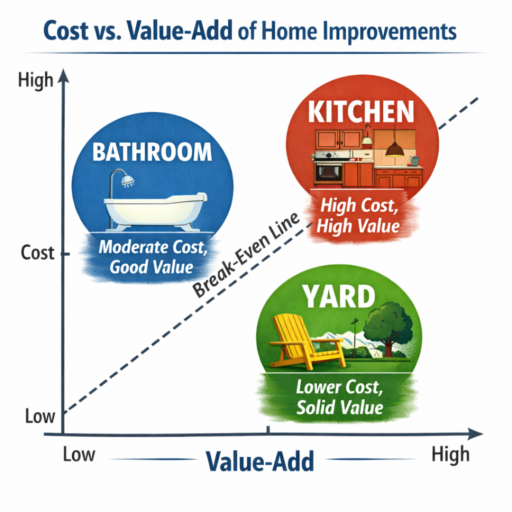 Cost vs. Value-Add of Home Improvements

High

Cost

Low

BATHROOM

Moderate Cost, Good Value

KITCHEN

High Cost, High Value

Break-Even Line

YARD

Lower Cost, Solid Value

Low

Value-Add

High